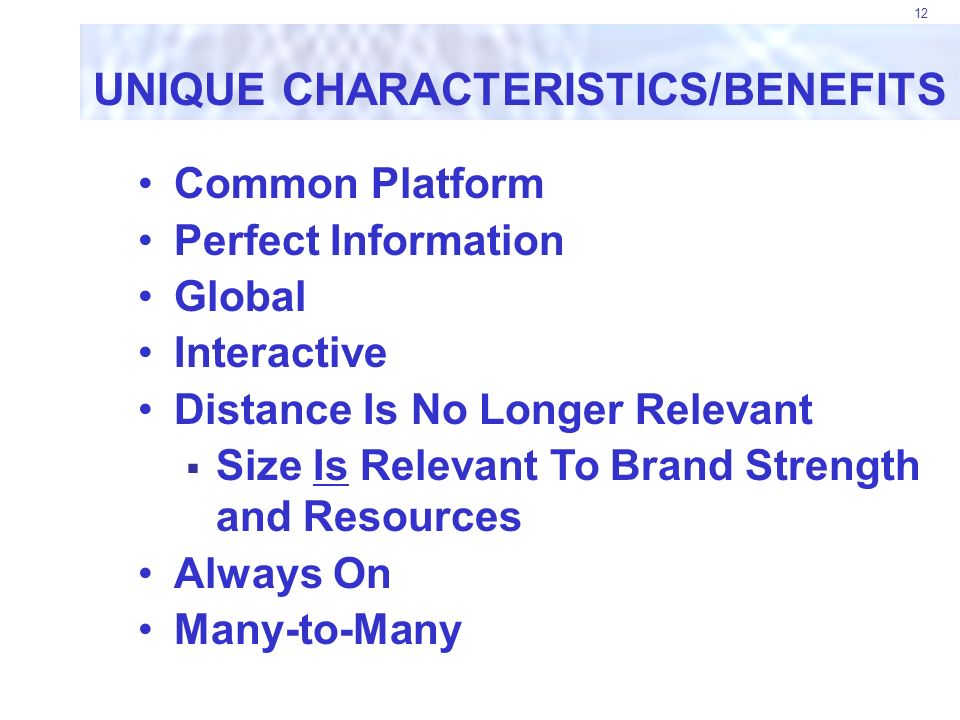 12

UNIQUE CHARACTERISTICS/BENEFITS

• Common Platform
• Perfect Information
• Global
• Interactive
• Distance Is No Longer Relevant
▪ Size Is Relevant To Brand Strength and Resources
• Always On
• Many-to-Many